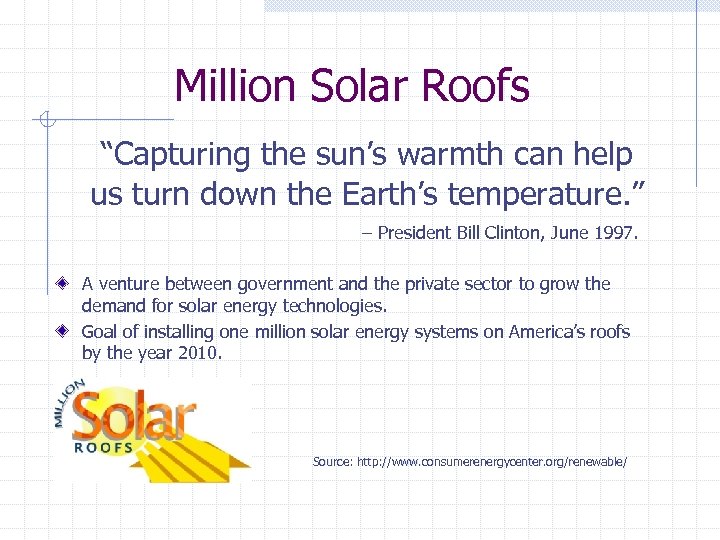 Million Solar Roofs

“Capturing the sun’s warmth can help us turn down the Earth’s temperature.”

– President Bill Clinton, June 1997.

A venture between government and the private sector to grow the demand for solar energy technologies.

Goal of installing one million solar energy systems on America’s roofs by the year 2010.

MILLION
Solar
ROOFS

Source: http://www.consumerenergycenter.org/renewable/